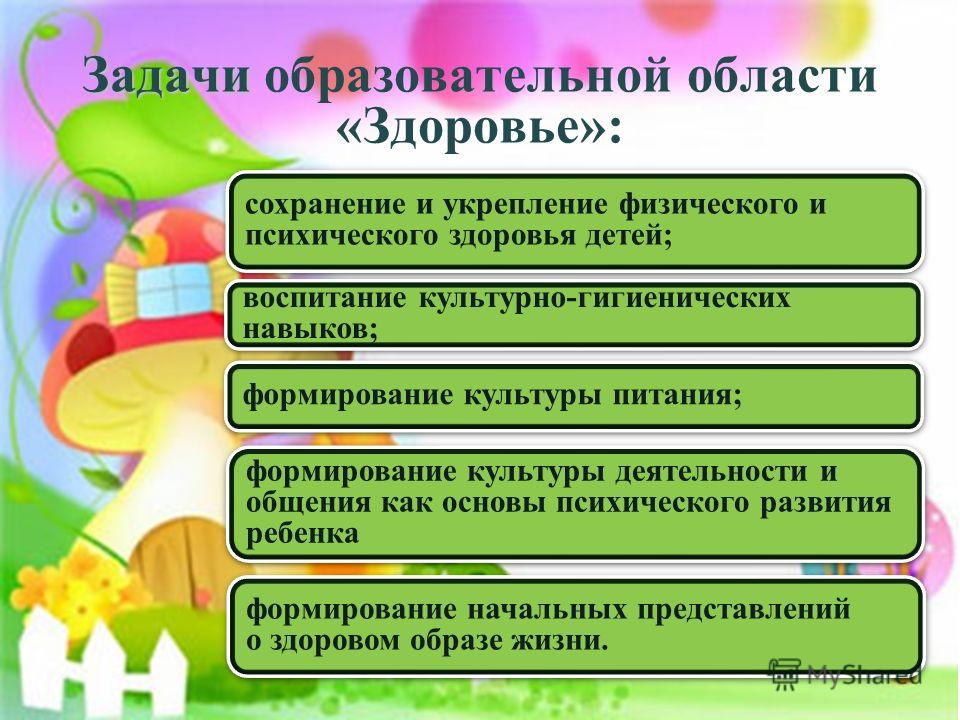 Задачи образовательной области «Здоровье»:

сохранение и укрепление физического и психического здоровья детей;

воспитание культурно-гигиенических навыков;

формирование культуры питания;

формирование культуры деятельности и общения как основы психического развития ребенка

формирование начальных представлений о здоровом образе жизни.

MyShared